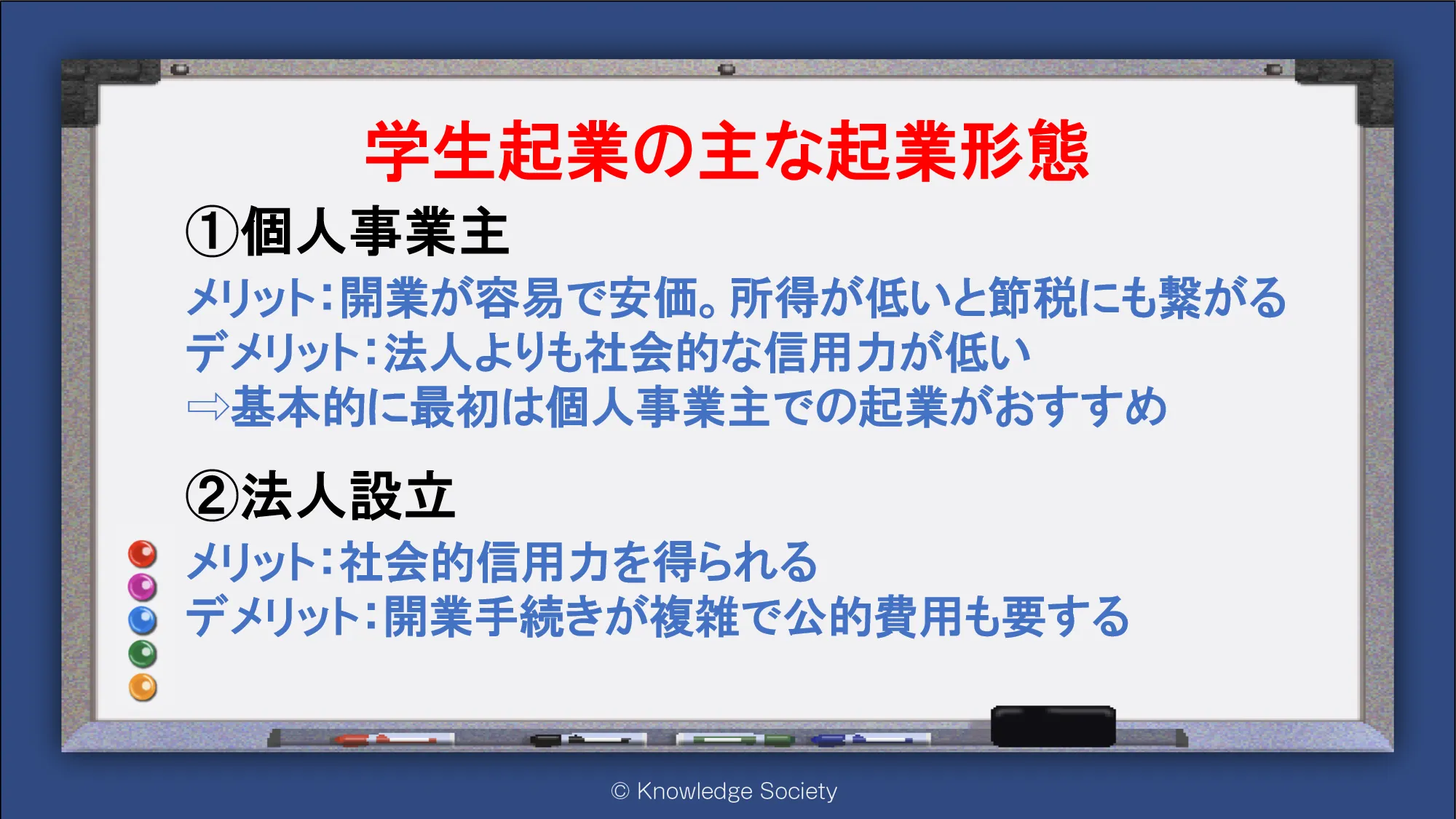 学生起業の主な起業形態

①個人事業主

メリット：開業が容易で安価。所得が低いと節税にも繋がる
デメリット：法人よりも社会的な信用力が低い
⇨基本的に最初は個人事業主での起業がおすすめ

②法人設立

メリット：社会的信用力を得られる
デメリット：開業手続きが複雑で公的費用も要する

© Knowledge Society